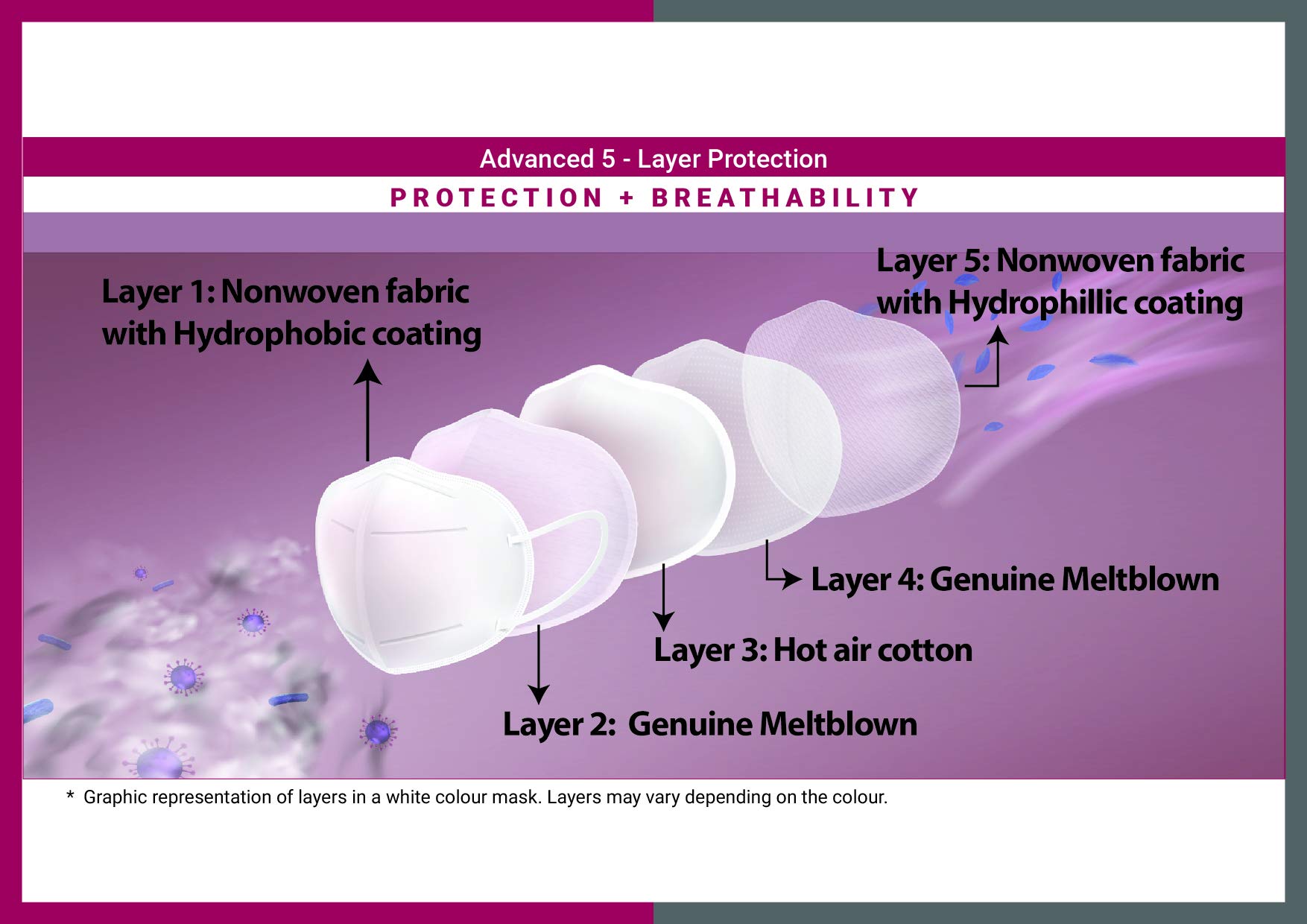 Advanced 5 - Layer Protection

PROTECTION + BREATHABILITY

Layer 1: Nonwoven fabric with Hydrophobic coating

Layer 5: Nonwoven fabric with Hydrophillic coating

Layer 4: Genuine Meltblown

Layer 3: Hot air cotton

Layer 2: Genuine Meltblown

* Graphic representation of layers in a white colour mask. Layers may vary depending on the colour.